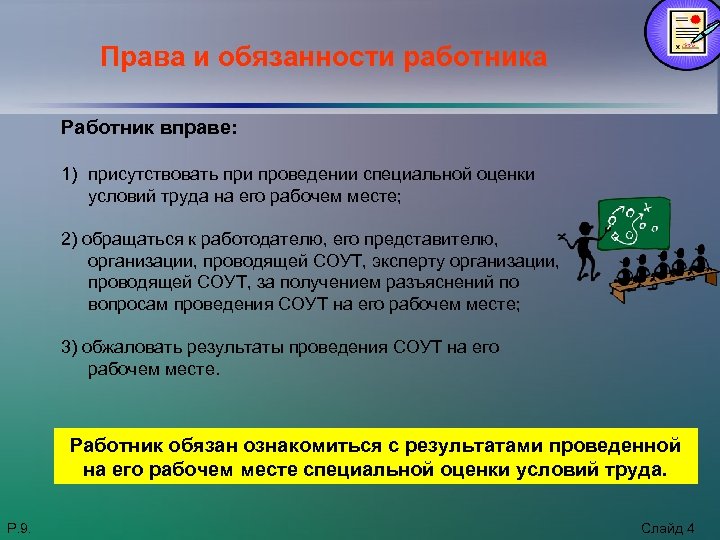 Права и обязанности работника

Работник вправе:

1) присутствовать при проведении специальной оценки условий труда на его рабочем месте;

2) обращаться к работодателю, его представителю, организации, проводящей СОУТ, эксперту организации, проводящей СОУТ, за получением разъяснений по вопросам проведения СОУТ на его рабочем месте;

3) обжаловать результаты проведения СОУТ на его рабочем месте.

Работник обязан ознакомиться с результатами проведенной на его рабочем месте специальной оценки условий труда.

Р.9.

Слайд 4